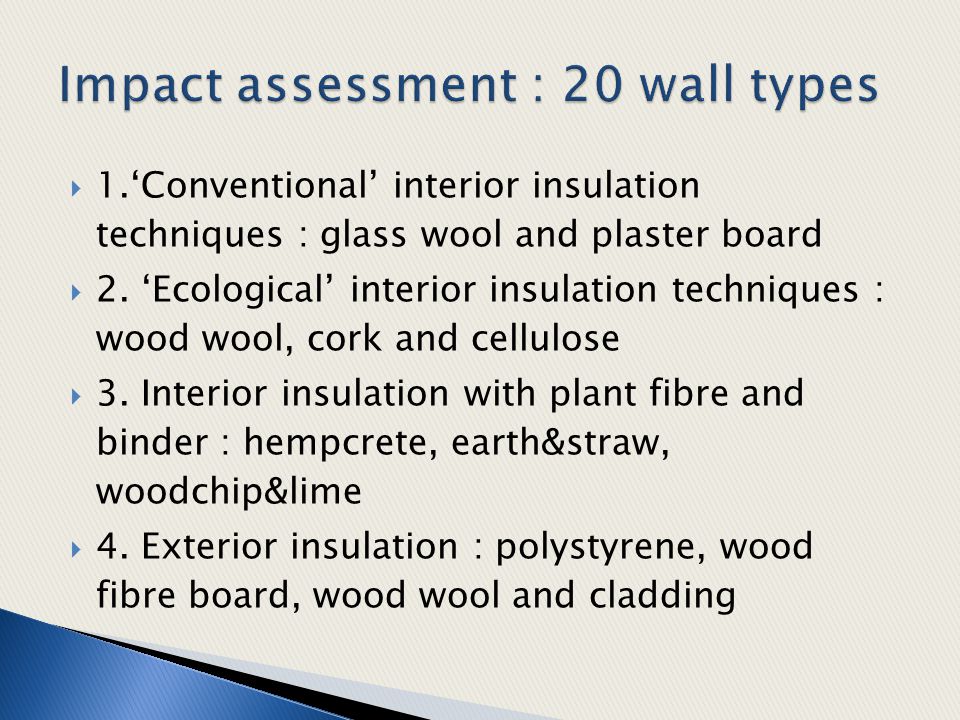 Impact assessment : 20 wall types

1.‘Conventional’ interior insulation techniques : glass wool and plaster board

2. ‘Ecological’ interior insulation techniques : wood wool, cork and cellulose

3. Interior insulation with plant fibre and binder : hempcrete, earth&straw, woodchip&lime

4. Exterior insulation : polystyrene, wood fibre board, wood wool and cladding